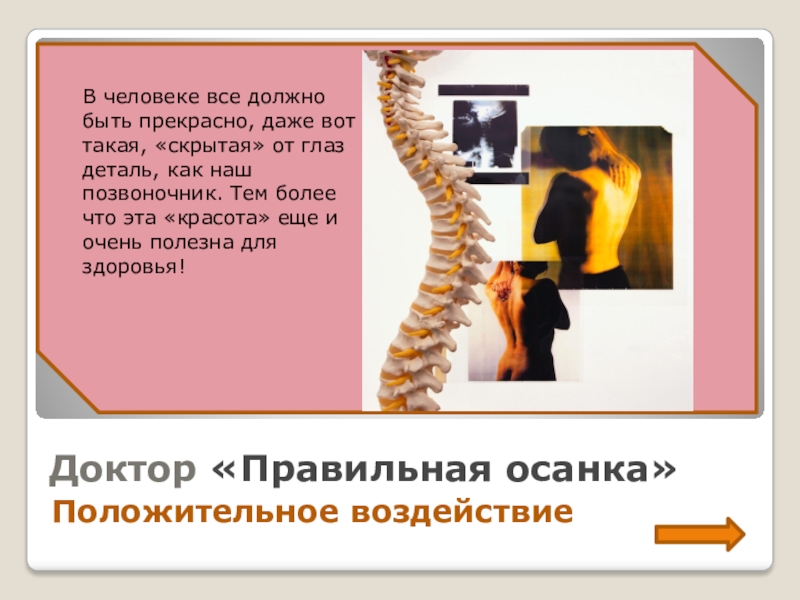 В человеке все должно быть прекрасно, даже вот такая, «скрытая» от глаз деталь, как наш позвоночник. Тем более что эта «красота» еще и очень полезна для здоровья!

Доктор «Правильная осанка»
Положительное воздействие